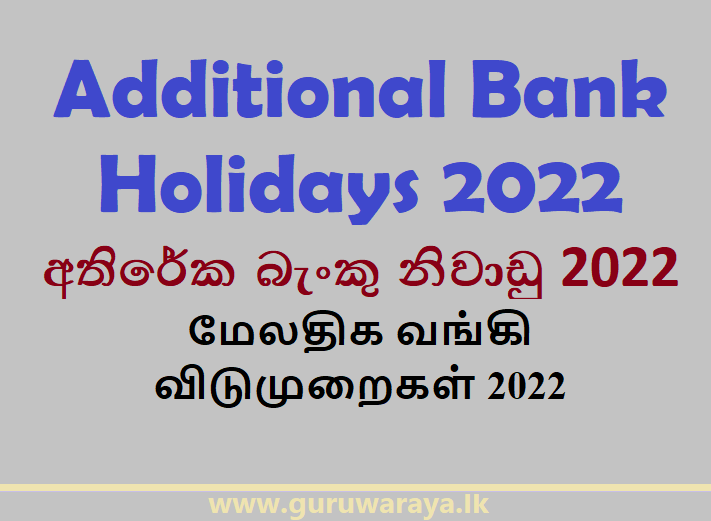 Additional Bank Holidays 2022

අතිරේක බැංකු නිවාඩු 2022

மேலதிக வங்கி விடுமுறைகள் 2022

www.guruwaraya.lk